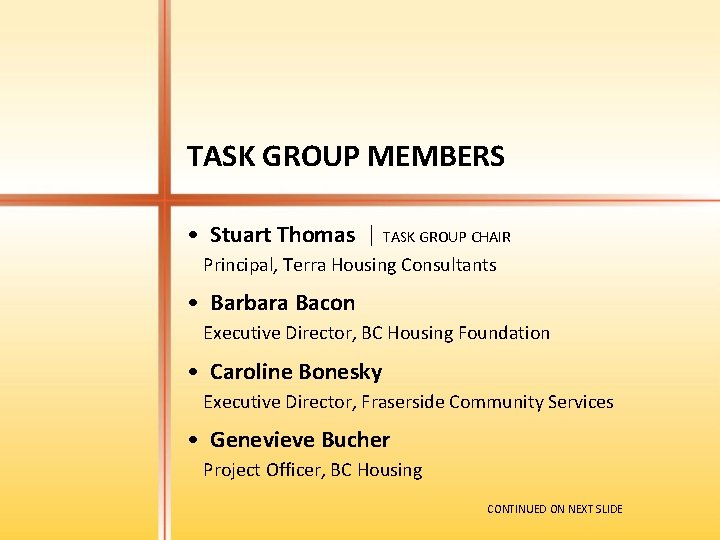 TASK GROUP MEMBERS

• Stuart Thomas | TASK GROUP CHAIR
Principal, Terra Housing Consultants

• Barbara Bacon
Executive Director, BC Housing Foundation

• Caroline Bonesky
Executive Director, Fraserside Community Services

• Genevieve Bucher
Project Officer, BC Housing

CONTINUED ON NEXT SLIDE